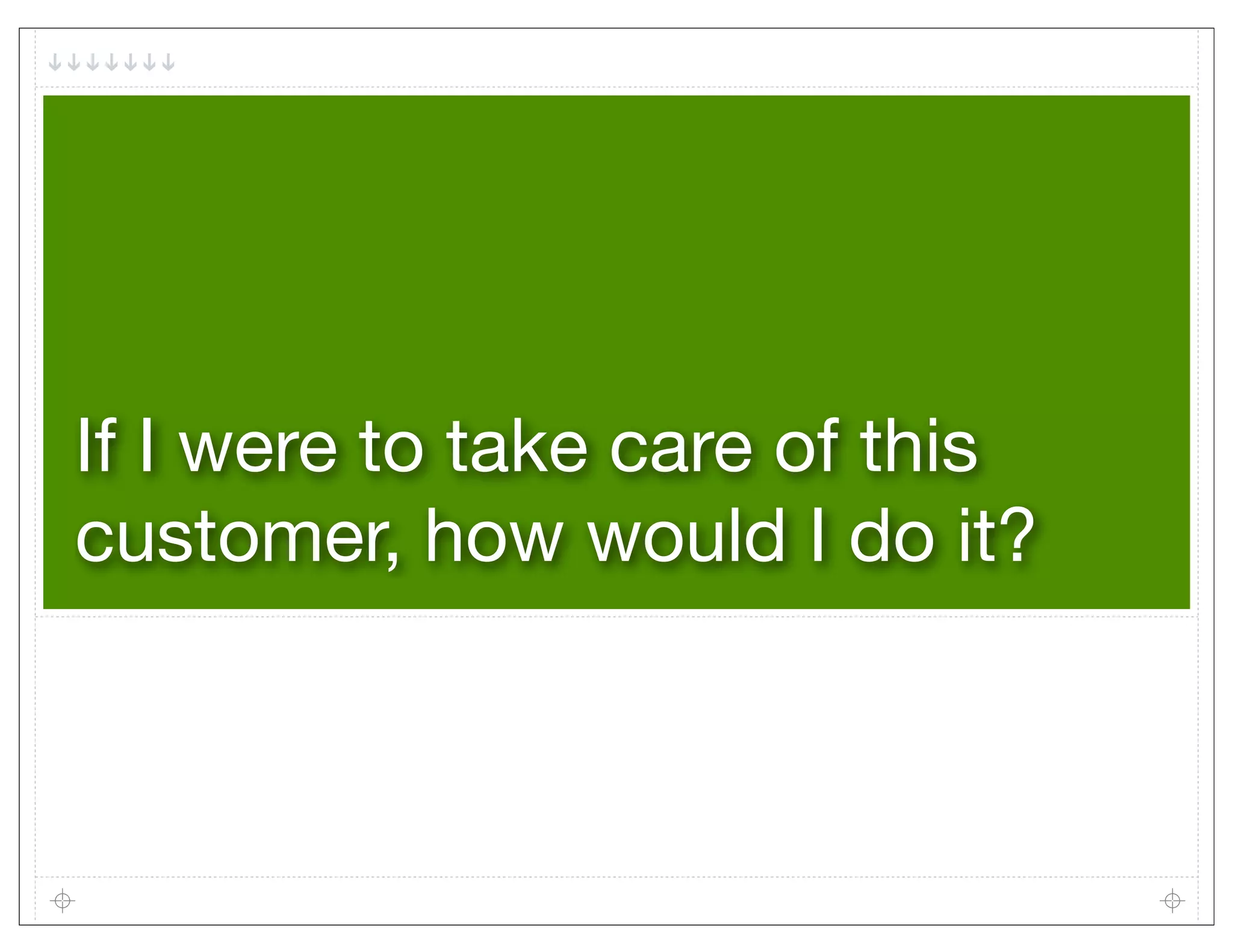 If I were to take care of this customer, how would I do it?